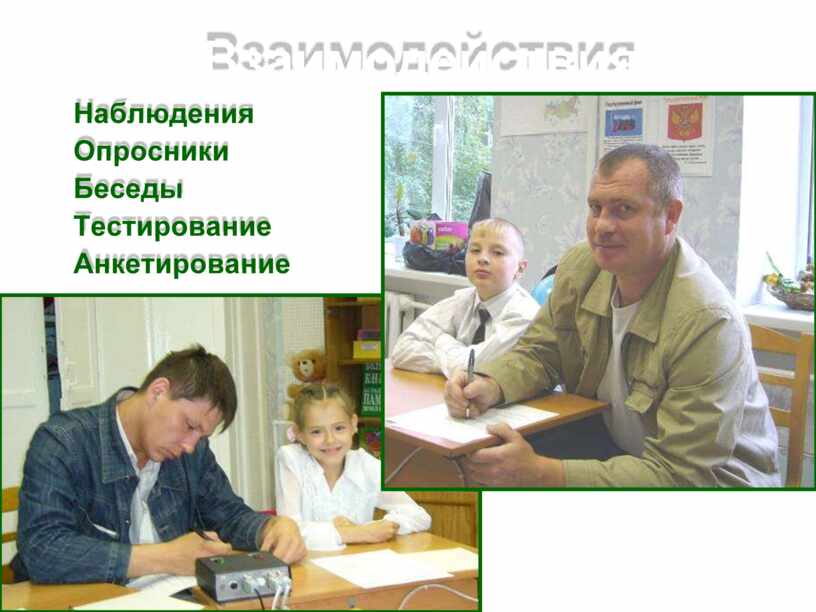 Взаимодействия

Наблюдения
Опросники
Беседы
Тестирование
Анкетирование